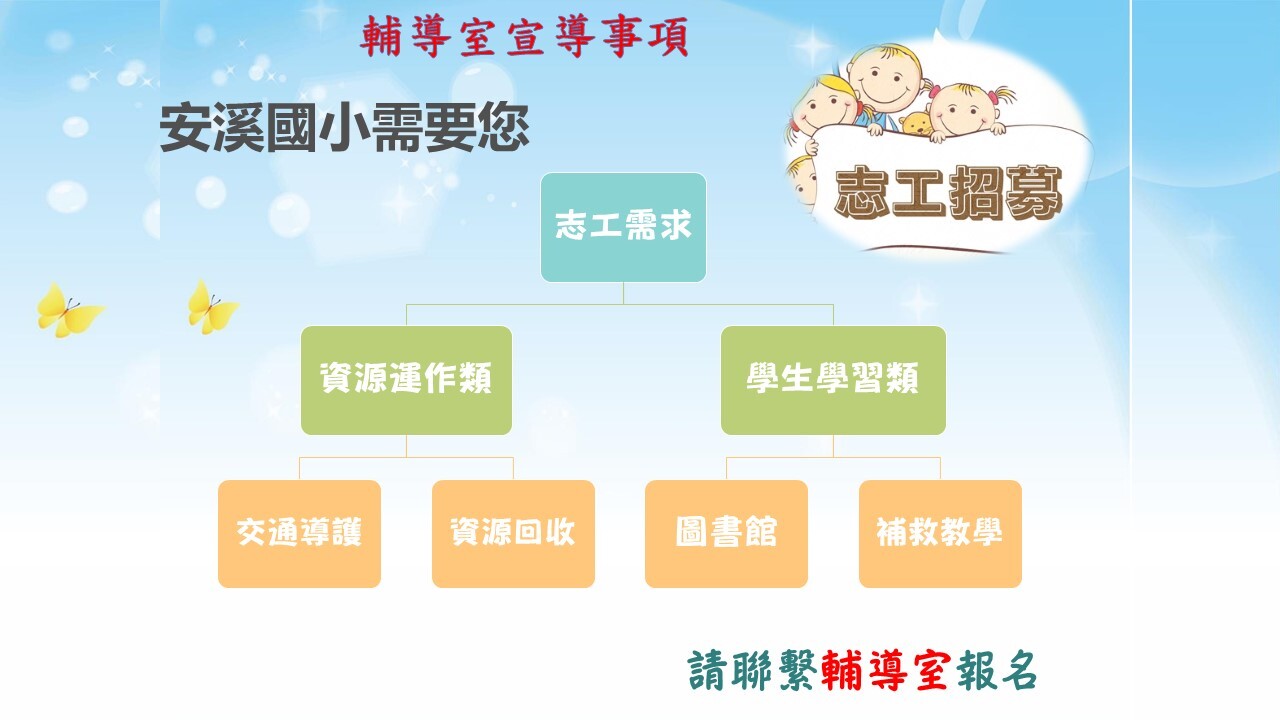 輔導室宣導事項

安溪國小需要您

志工招募

志工需求

資源運作類

學生學習類

交通導護

資源回收

圖書館

補救教學

請聯繫輔導室報名